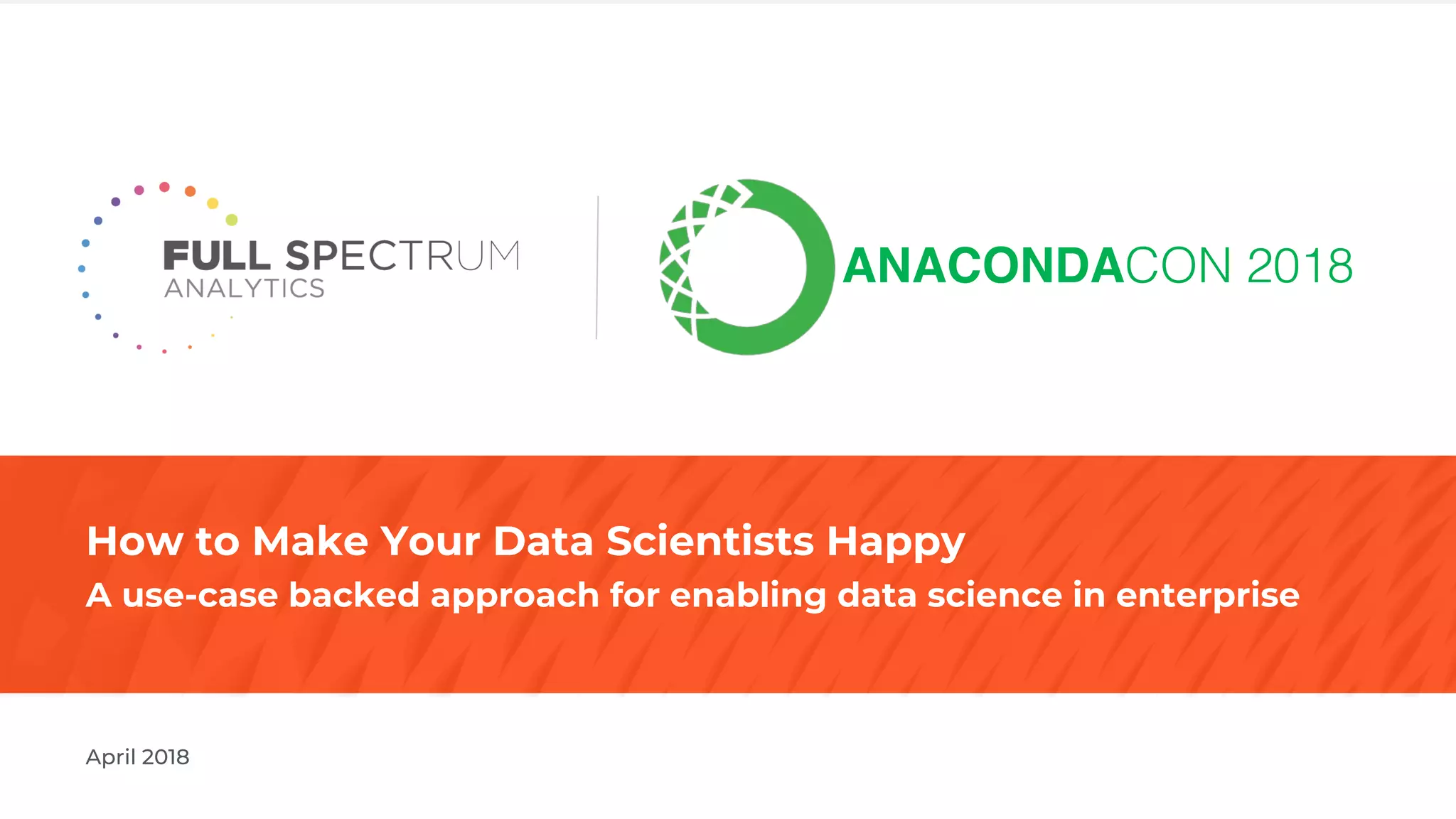 FULL SPECTRUM
ANALYTICS

ANACONDACON 2018

How to Make Your Data Scientists Happy
A use-case backed approach for enabling data science in enterprise

April 2018